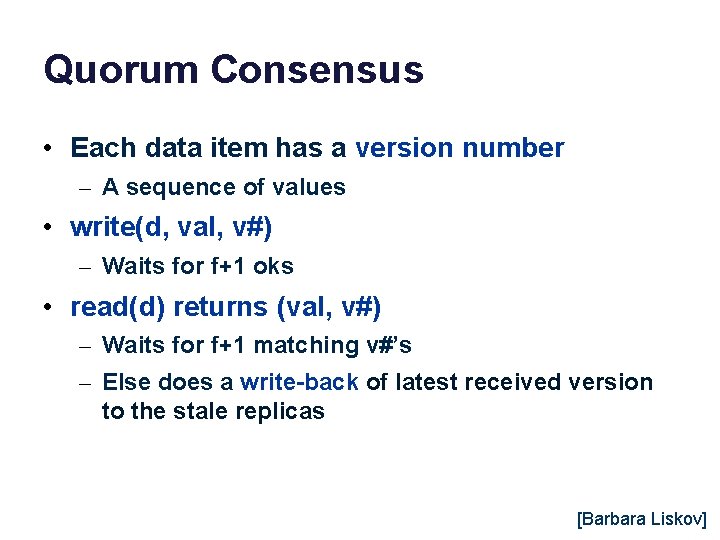 Quorum Consensus

• Each data item has a version number
  – A sequence of values
• write(d, val, v#)
  – Waits for f+1 oks
• read(d) returns (val, v#)
  – Waits for f+1 matching v#'s
  – Else does a write-back of latest received version to the stale replicas

[Barbara Liskov]